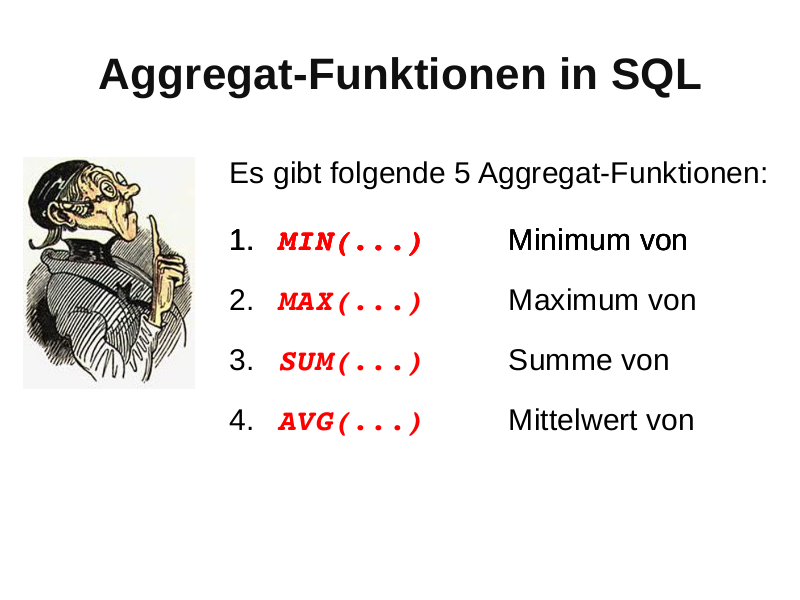 Aggregat-Funktionen in SQL

Es gibt folgende 5 Aggregat-Funktionen:

1. MIN(...) Minimum von

2. MAX(...) Maximum von

3. SUM(...) Summe von

4. AVG(...) Mittelwert von